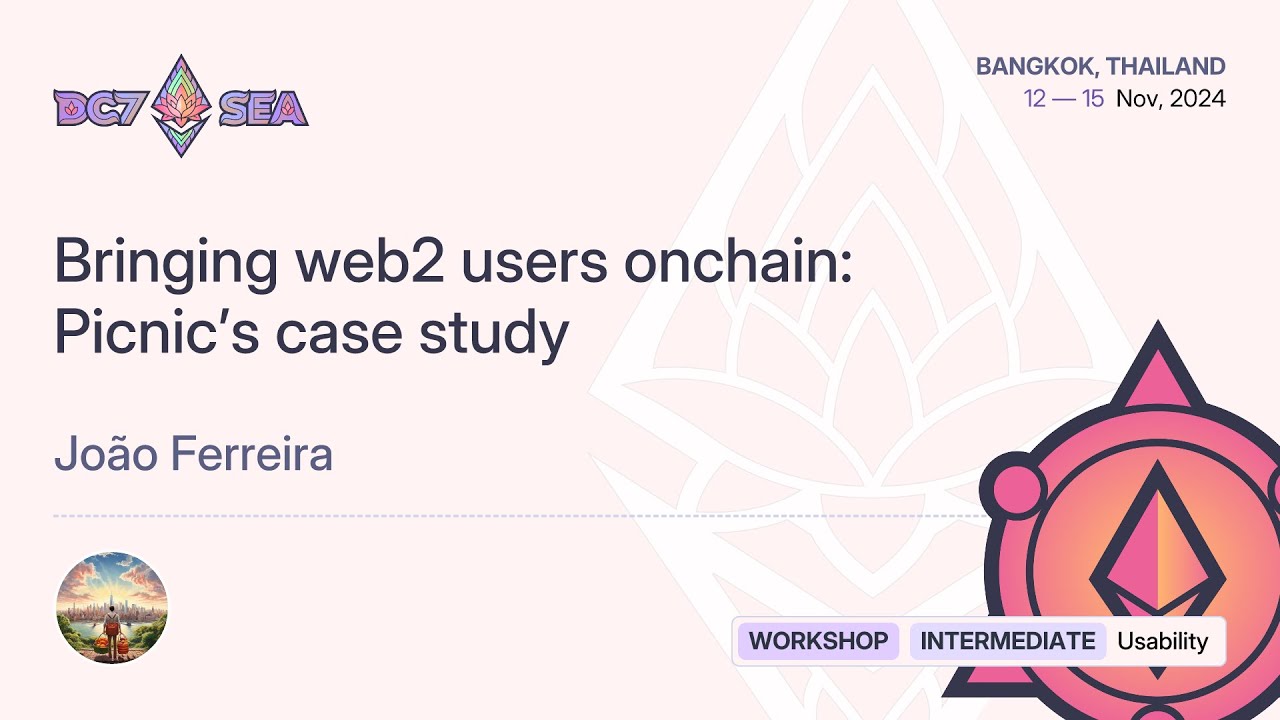 DC7 SEA

BANGKOK, THAILAND
12 — 15 Nov, 2024

Bringing web2 users onchain: Picnic's case study

João Ferreira

WORKSHOP INTERMEDIATE Usability